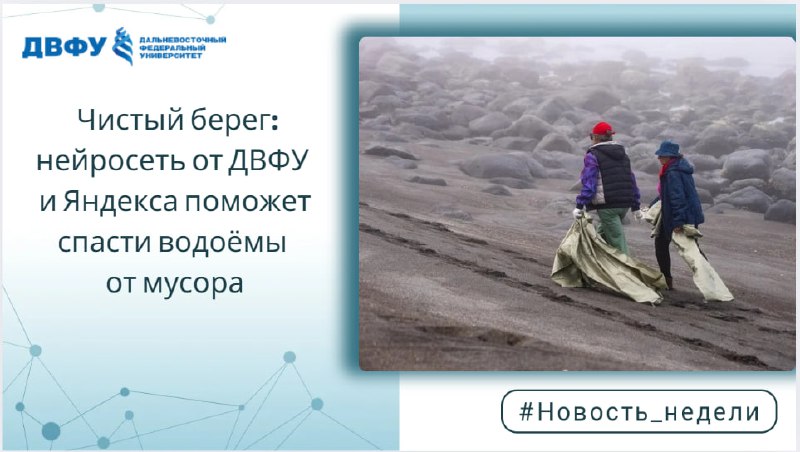 ДВФУ ДАЛЬНЕВОСТОЧНЫЙ ФЕДЕРАЛЬНЫЙ УНИВЕРСИТЕТ

Чистый берег: нейросеть от ДВФУ и Яндекса поможет спасти водоёмы от мусора

#Новость_недели